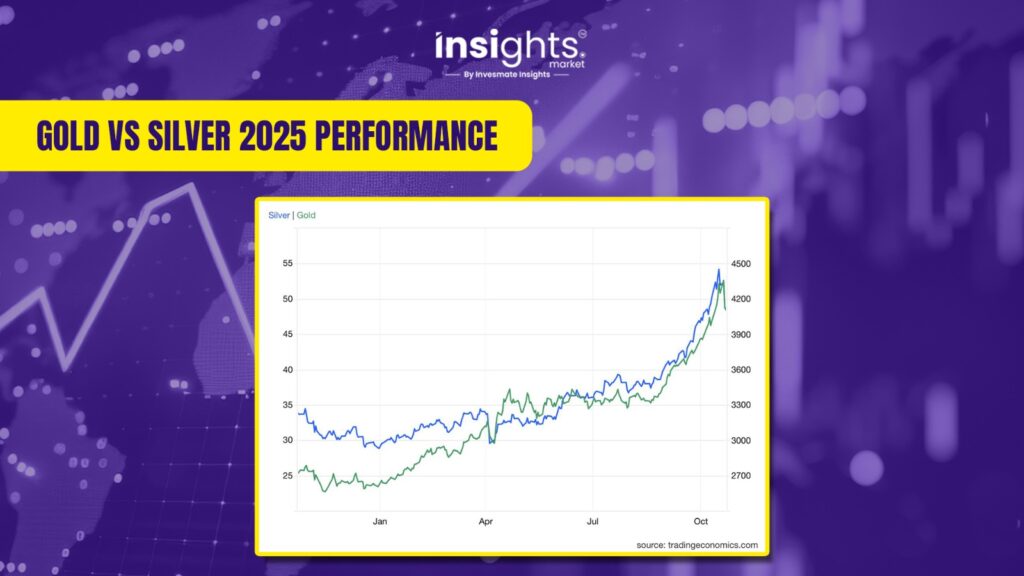 insights market
By Invesmate Insights

GOLD VS SILVER 2025 PERFORMANCE

Silver | Gold

55
50
45
40
35
30
25

4500
4200
3900
3600
3300
3000
2700

Jan
Apr
Jul
Oct

source: tradingeconomics.com